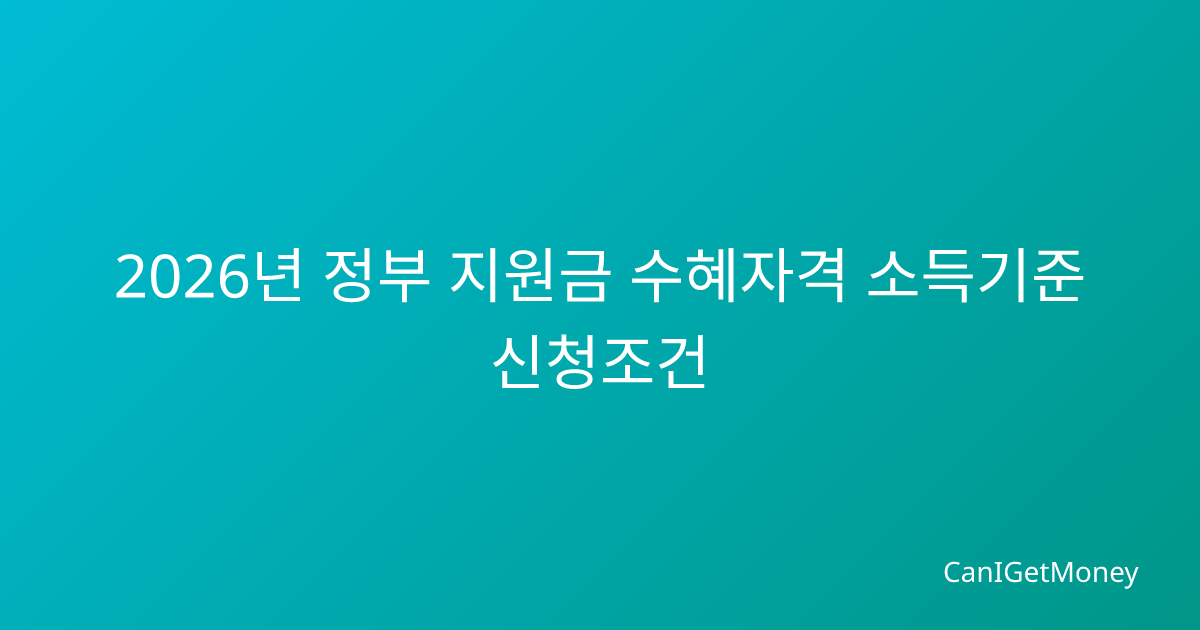 2026년 정부 지원금 수혜자격 소득기준 신청조건

CanIGetMoney